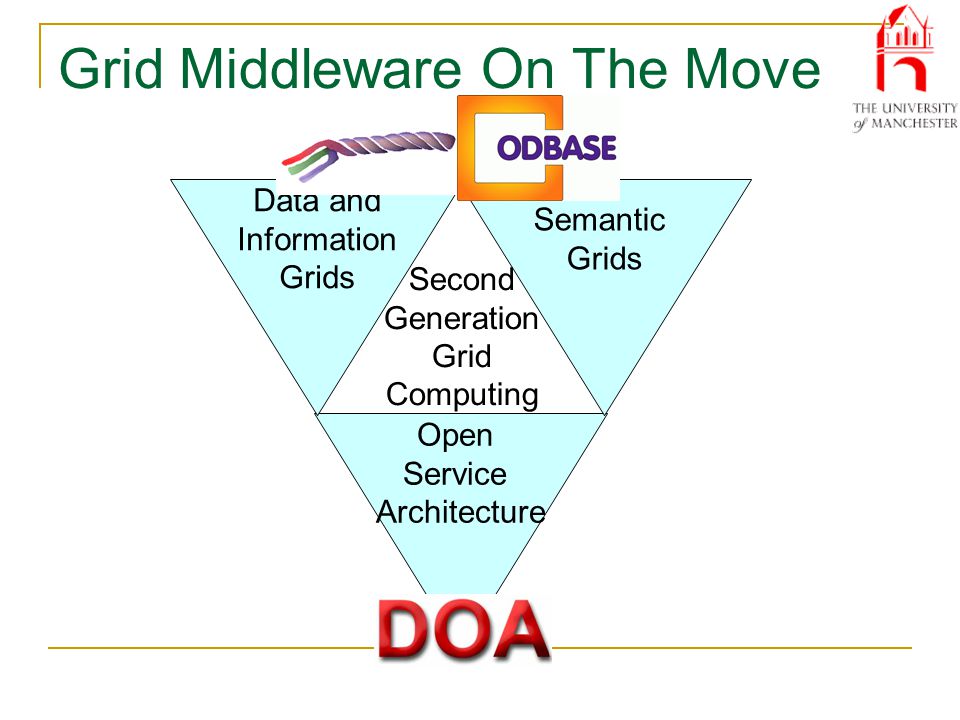 Grid Middleware On The Move

THE UNIVERSITY of MANCHESTER

ODBASE

Data and Information Grids

Semantic Grids

Second Generation Grid Computing

Open Service Architecture

DOA